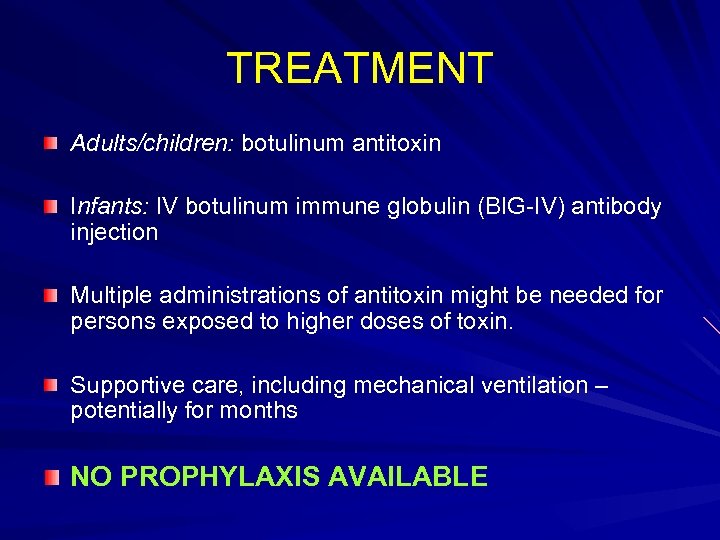 TREATMENT

Adults/children: botulinum antitoxin

Infants: IV botulinum immune globulin (BIG-IV) antibody injection

Multiple administrations of antitoxin might be needed for persons exposed to higher doses of toxin.

Supportive care, including mechanical ventilation – potentially for months

NO PROPHYLAXIS AVAILABLE